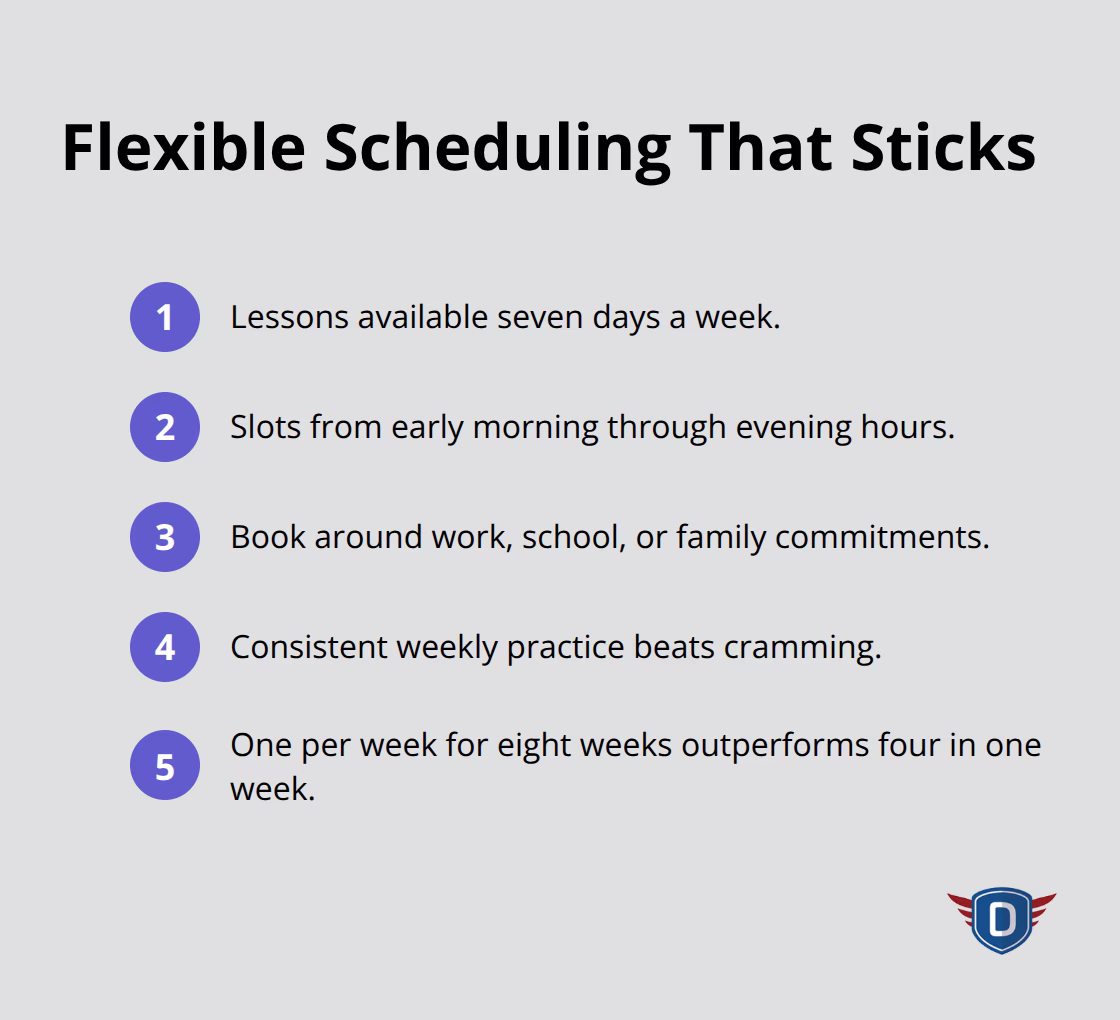 Flexible Scheduling That Sticks

1 Lessons available seven days a week.

2 Slots from early morning through evening hours.

3 Book around work, school, or family commitments.

4 Consistent weekly practice beats cramming.

5 One per week for eight weeks outperforms four in one week.

D